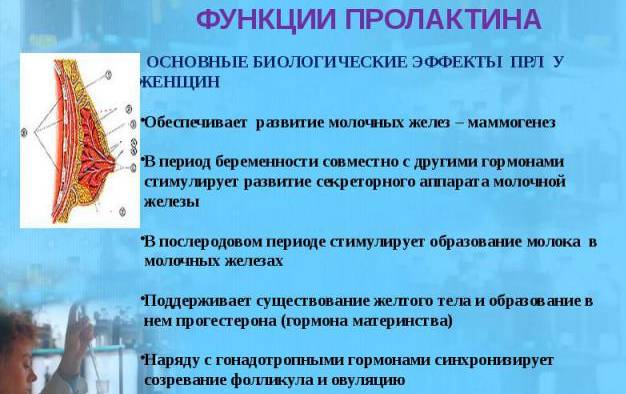 ФУНКЦИИ ПРОЛАКТИНА

ОСНОВНЫЕ БИОЛОГИЧЕСКИЕ ЭФФЕКТЫ ПРЛ У ЖЕНЩИН

•Обеспечивает развитие молочных желез – маммогенез

•В период беременности совместно с другими гормонами стимулирует развитие секреторного аппарата молочной железы

•В послеродовом периоде стимулирует образование молока в молочных железах

•Поддерживает существование желтого тела и образование в нем прогестерона (гормона материнства)

•Наряду с гонадотропными гормонами синхронизирует созревание фолликула и овуляцию